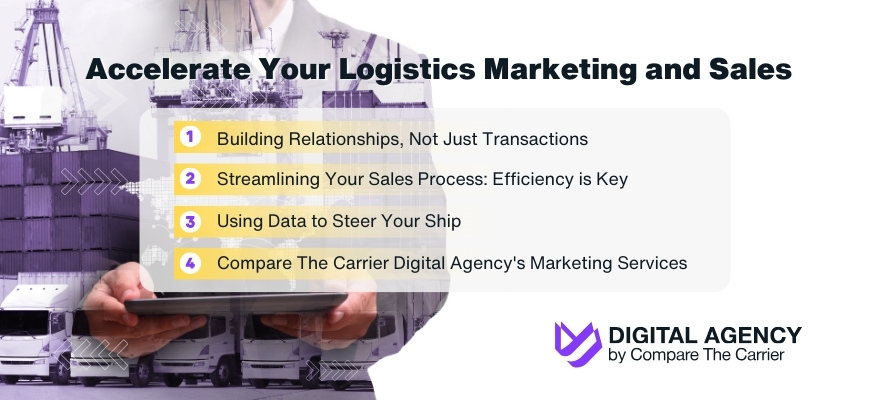 Accelerate Your Logistics Marketing and Sales

1 Building Relationships, Not Just Transactions

2 Streamlining Your Sales Process: Efficiency is Key

3 Using Data to Steer Your Ship

4 Compare The Carrier Digital Agency's Marketing Services

DIGITAL AGENCY
by Compare The Carrier